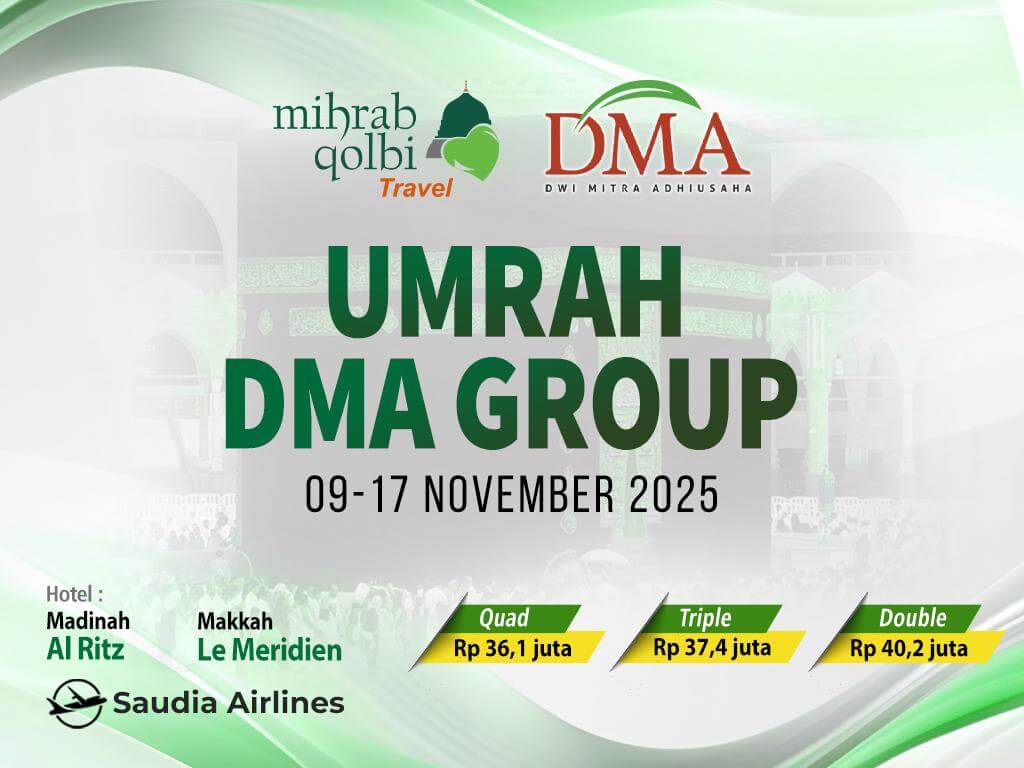 mihrab qolbi Travel

DMA
DWI MITRA ADHIUSAHA

UMRAH DMA GROUP

09-17 NOVEMBER 2025

Hotel :
Madinah
Al Ritz

Makkah
Le Meridien

Saudia Airlines

Quad
Rp 36,1 juta

Triple
Rp 37,4 juta

Double
Rp 40,2 juta